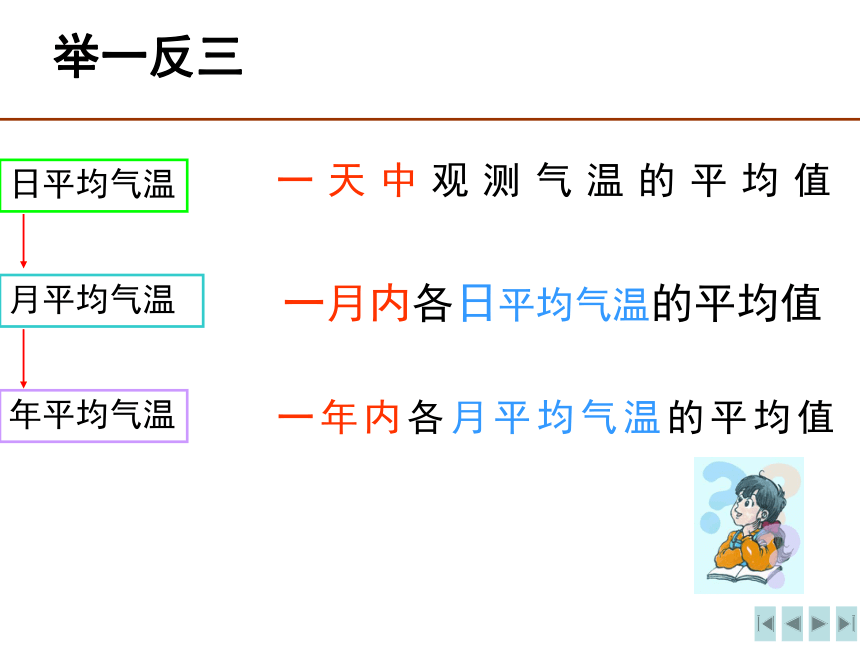 举一反三

日平均气温

一天中观测气温的平均值

月平均气温

一月内各日平均气温的平均值

年平均气温

一年内各月平均气温的平均值